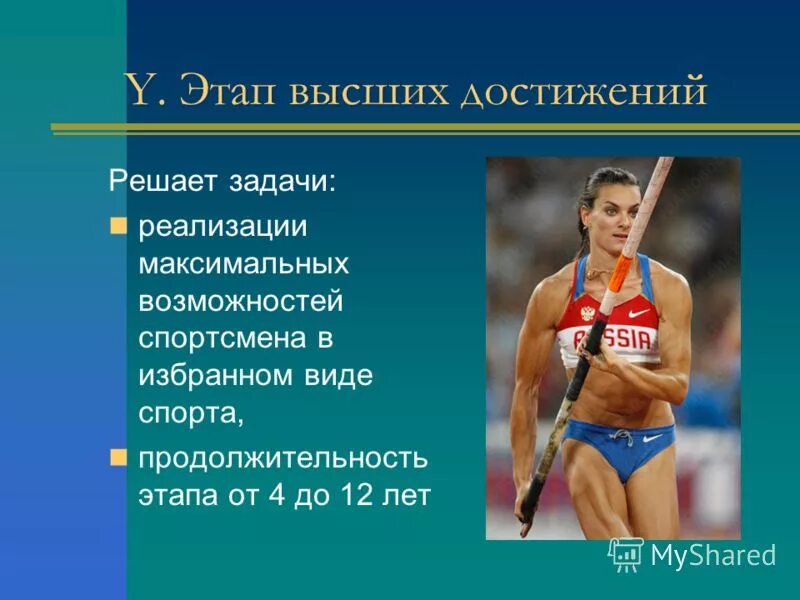 Y. Этап высших достижений

Решает задачи:

реализации максимальных возможностей спортсмена в избранном виде спорта,

продолжительность этапа от 4 до 12 лет

RUSSIA

MyShared